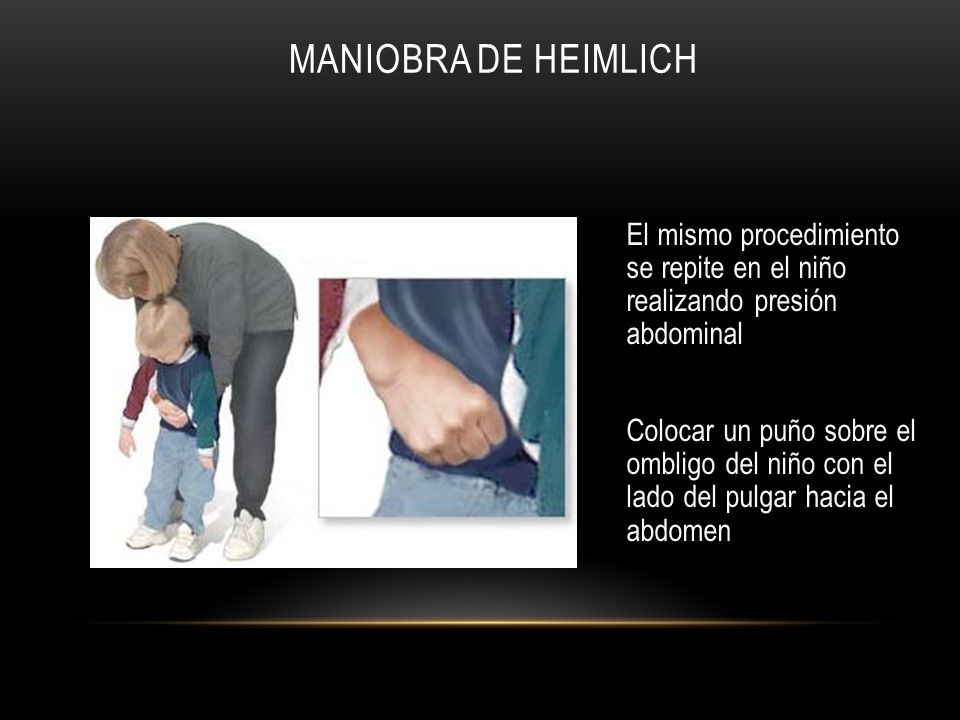 MANIOBRA DE HEIMLICH

El mismo procedimiento se repite en el niño realizando presión abdominal

Colocar un puño sobre el ombligo del niño con el lado del pulgar hacia el abdomen